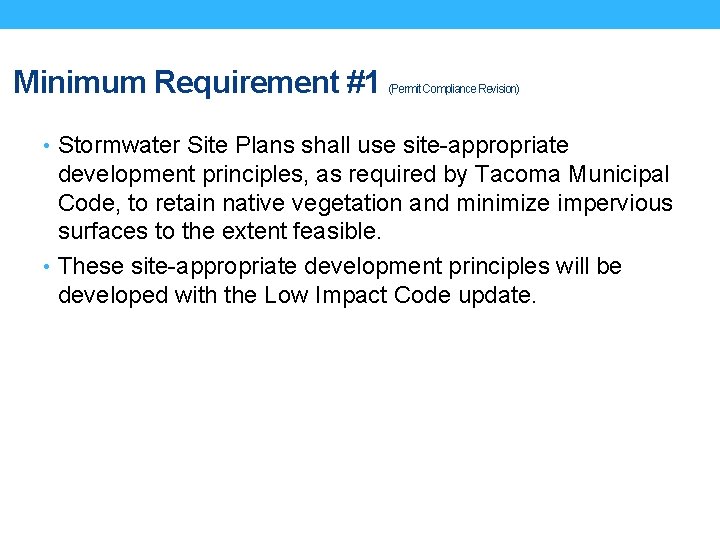 Minimum Requirement #1 (Permit Compliance Revision)

• Stormwater Site Plans shall use site-appropriate development principles, as required by Tacoma Municipal Code, to retain native vegetation and minimize impervious surfaces to the extent feasible.

• These site-appropriate development principles will be developed with the Low Impact Code update.